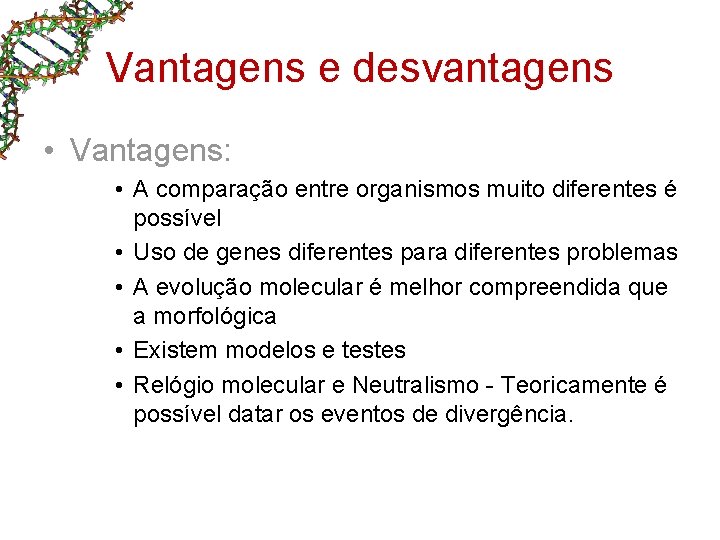 Vantagens e desvantagens

• Vantagens:

• A comparação entre organismos muito diferentes é possível
• Uso de genes diferentes para diferentes problemas
• A evolução molecular é melhor compreendida que a morfológica
• Existem modelos e testes
• Relógio molecular e Neutralismo - Teoricamente é possível datar os eventos de divergência.